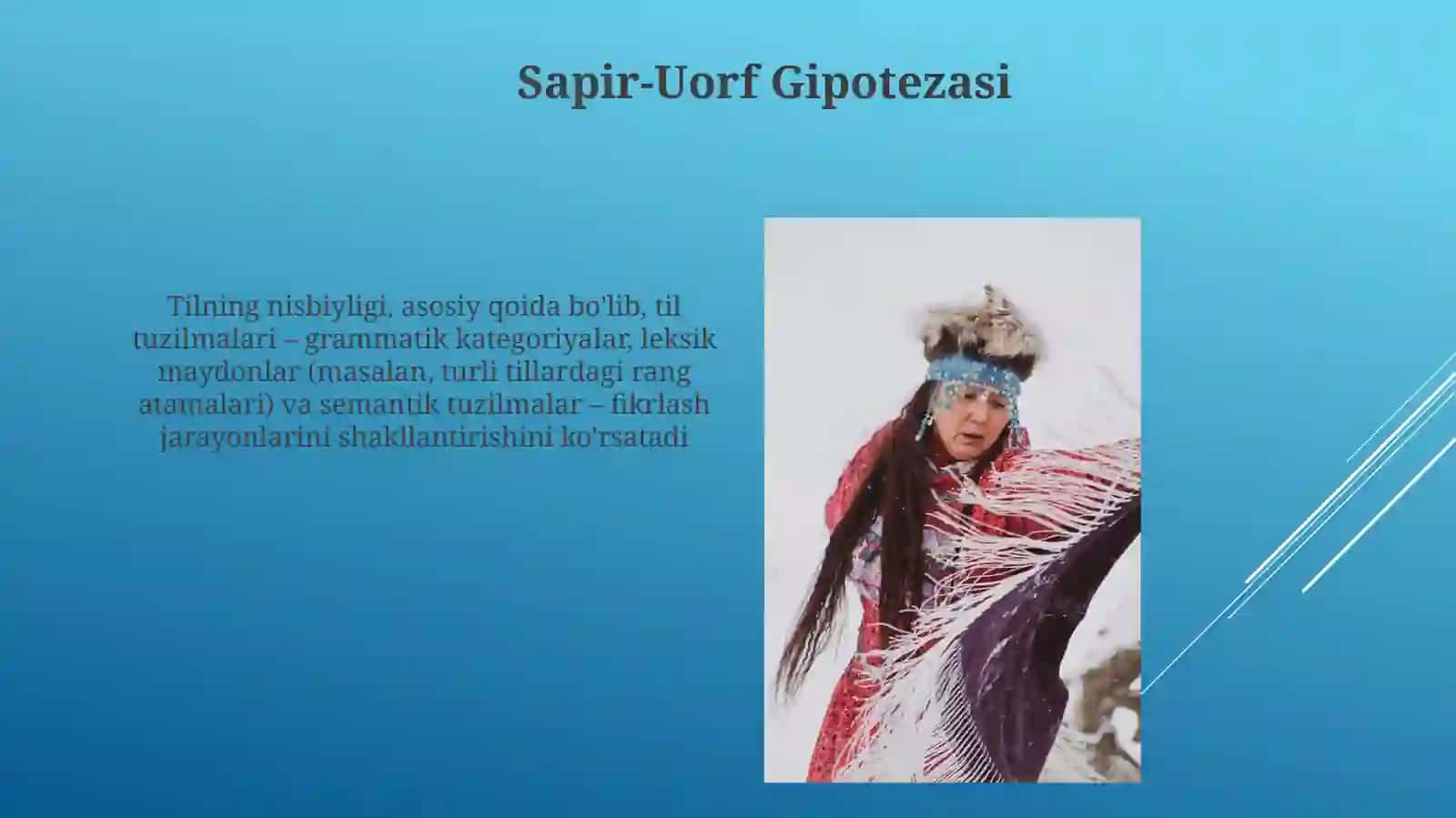 Sapir-Uorf Gipotezasi

Tilning nisbiyligi, asosiy qoida bo'lib, til tuzilmalari – grammatik kategoriyalar, leksik maydonlar (masalan, turli tillardagi rang atamalari) va semantik tuzilmalar – fikrlash jarayonlarini shakllantirishini ko'rsatadi